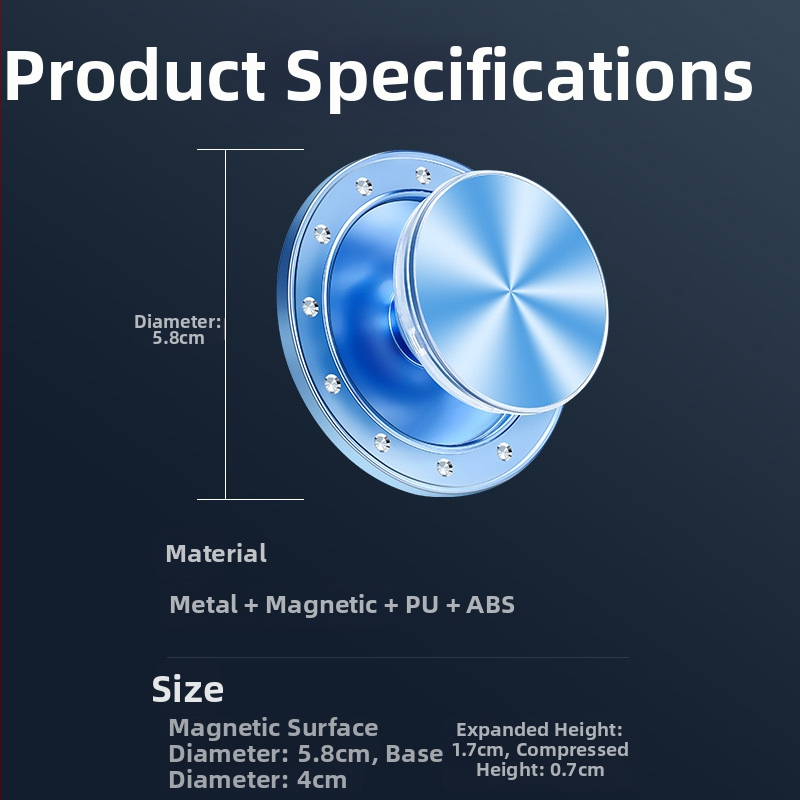 Product Specifications

Diameter: 5.8cm

Material

Metal + Magnetic + PU + ABS

Size

Magnetic Surface Diameter: 5.8cm, Base Diameter: 4cm

Expanded Height: 1.7cm, Compressed Height: 0.7cm